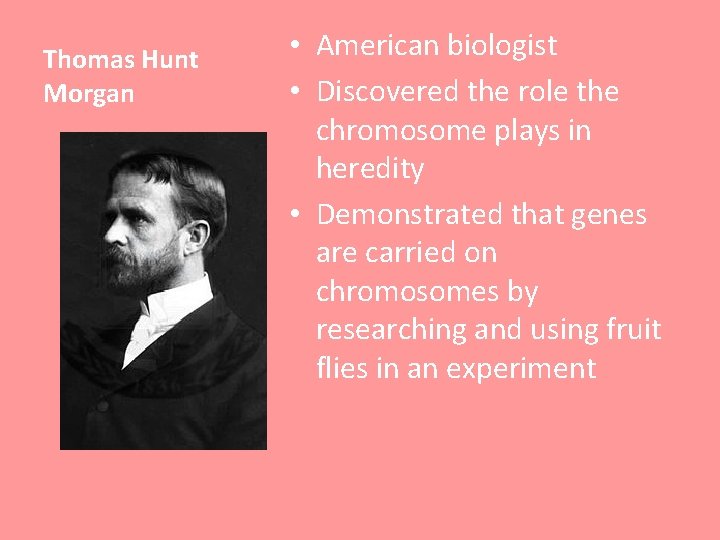 Thomas Hunt Morgan

• American biologist
• Discovered the role the chromosome plays in heredity
• Demonstrated that genes are carried on chromosomes by researching and using fruit flies in an experiment